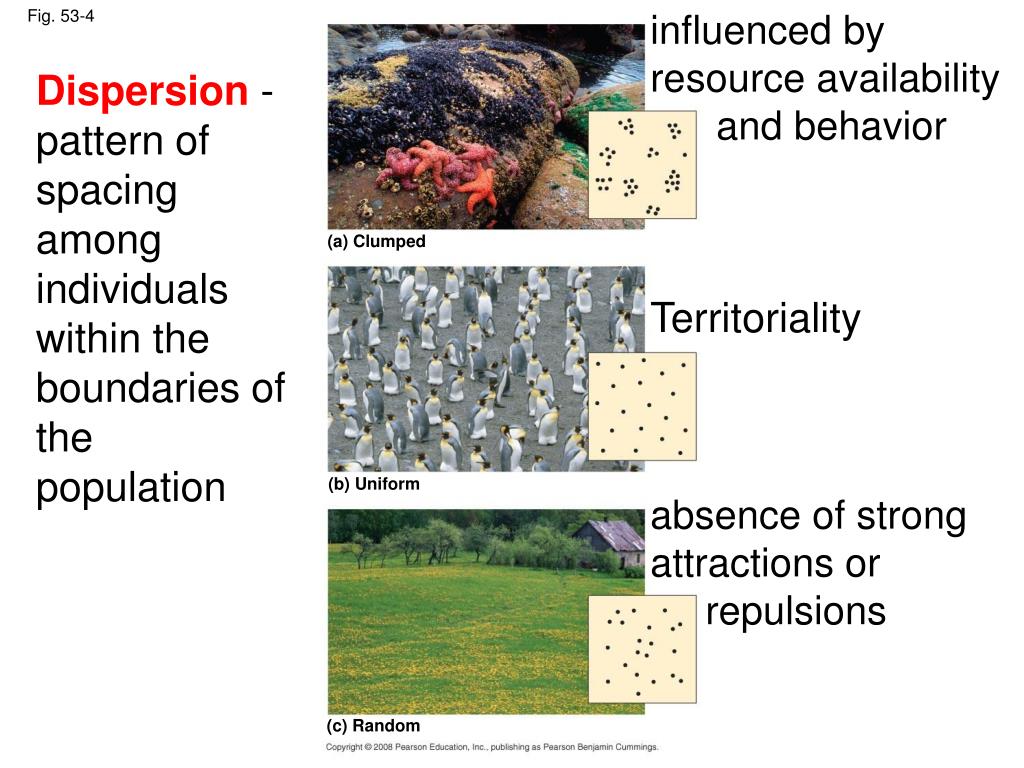 Fig. 53-4

Dispersion - pattern of spacing among individuals within the boundaries of the population

influenced by resource availability and behavior

(a) Clumped

Territoriality

(b) Uniform

absence of strong attractions or repulsions

(c) Random

Copyright © 2008 Pearson Education, Inc., publishing as Pearson Benjamin Cummings.